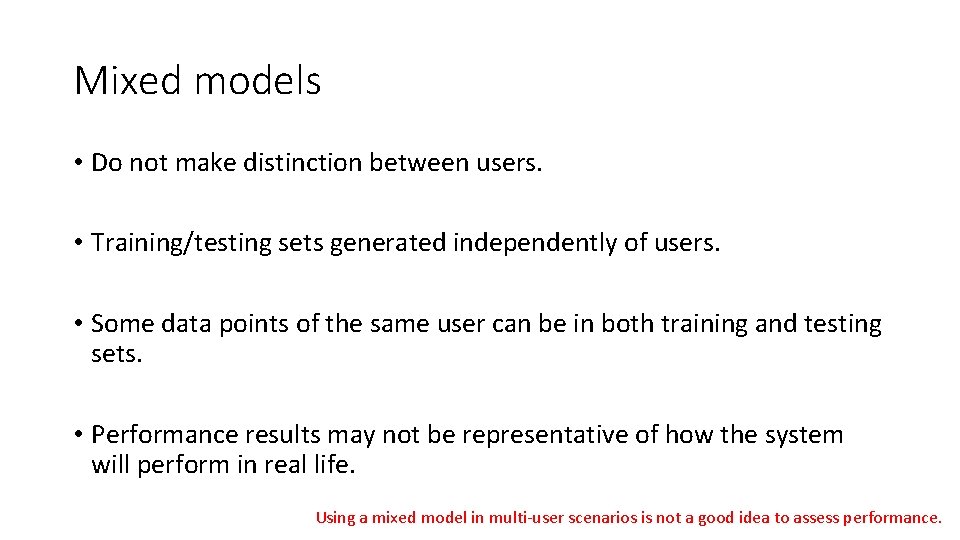 Mixed models

• Do not make distinction between users.

• Training/testing sets generated independently of users.

• Some data points of the same user can be in both training and testing sets.

• Performance results may not be representative of how the system will perform in real life.

Using a mixed model in multi-user scenarios is not a good idea to assess performance.